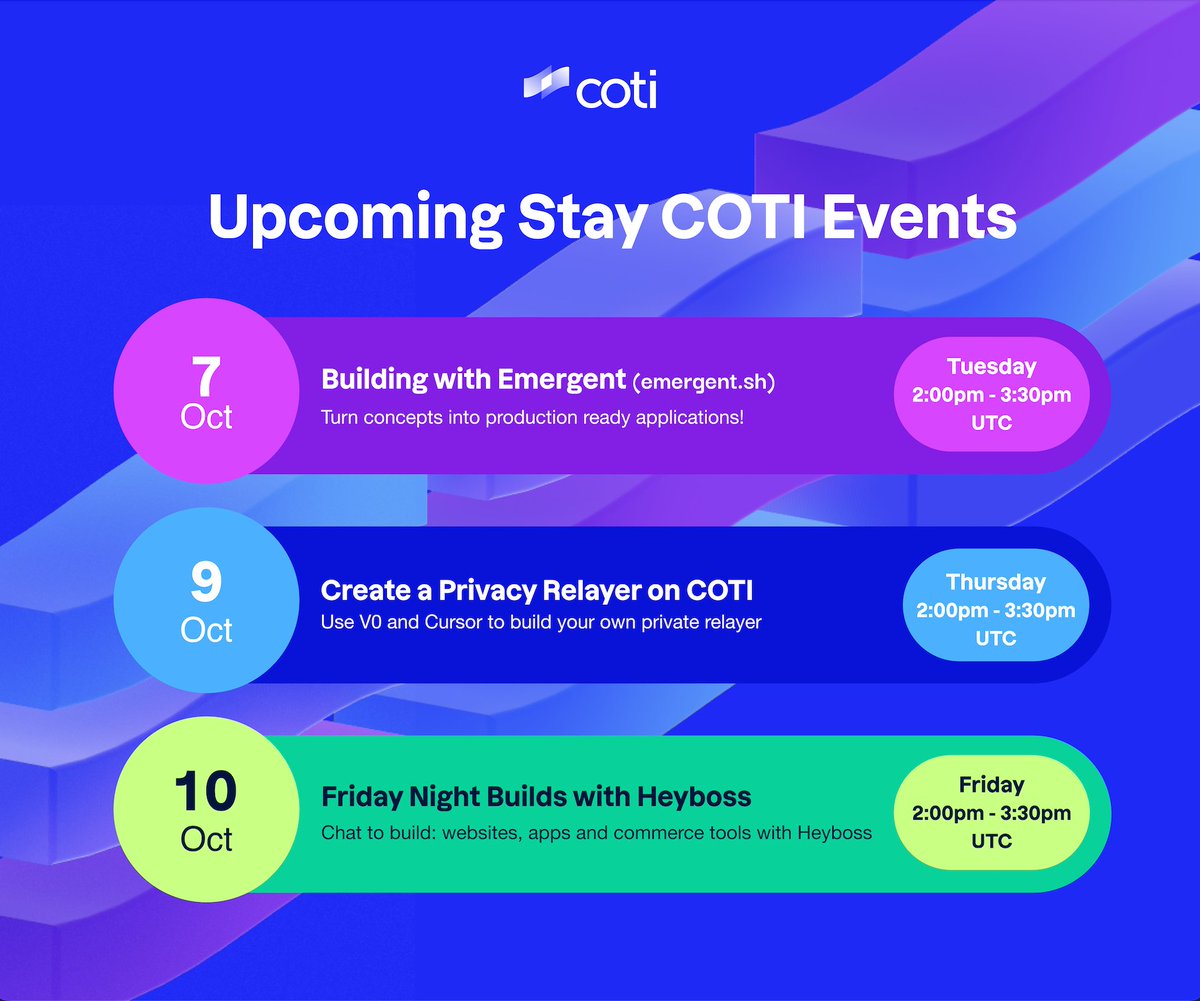 coti

Upcoming Stay COTI Events

7
Oct

Building with Emergent (emergent.sh)
Turn concepts into production ready applications!

Tuesday
2:00pm - 3:30pm
UTC

9
Oct

Create a Privacy Relayer on COTI
Use V0 and Cursor to build your own private relayer

Thursday
2:00pm - 3:30pm
UTC

10
Oct

Friday Night Builds with Heyboss
Chat to build: websites, apps and commerce tools with Heyboss

Friday
2:00pm - 3:30pm
UTC